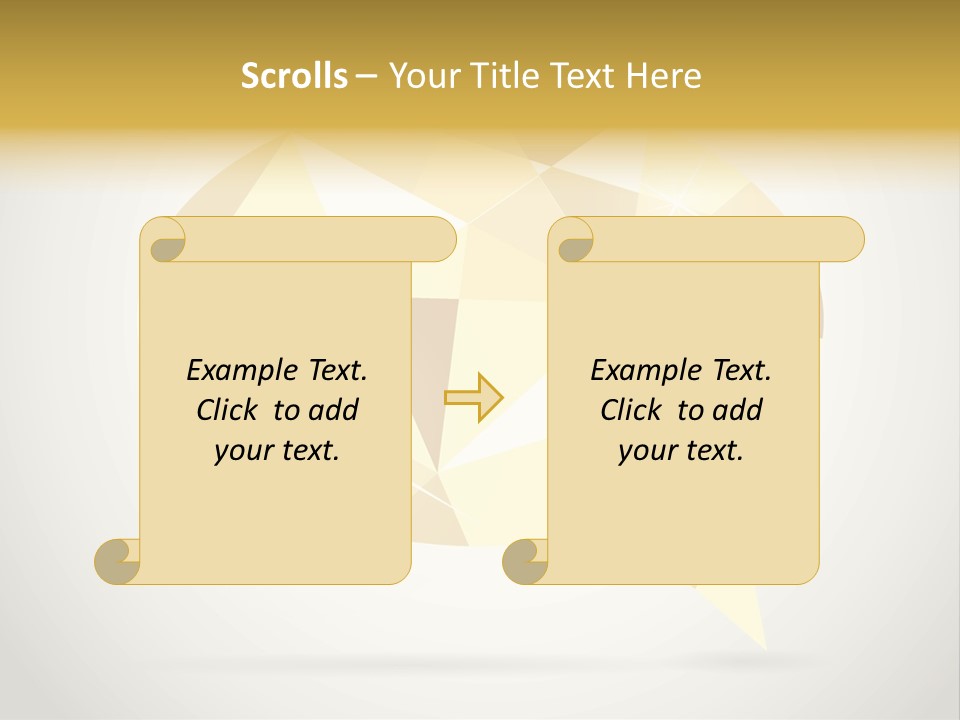 Scrolls – Your Title Text Here

Example Text. Click to add your text.

Example Text. Click to add your text.